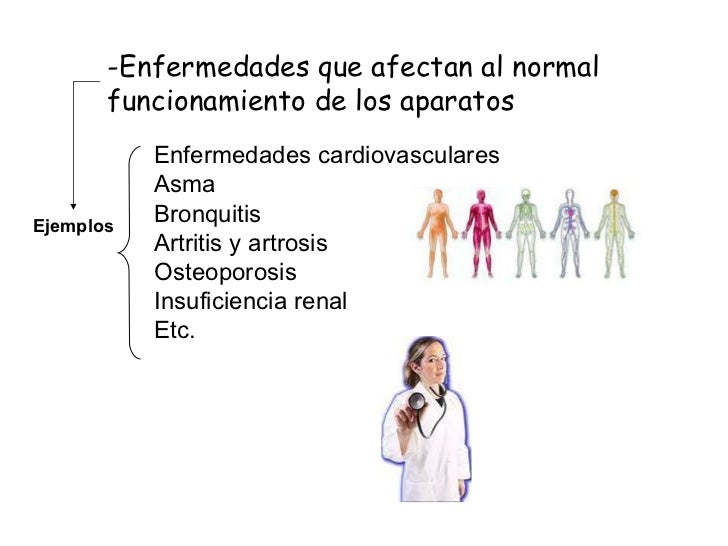 -Enfermedades que afectan al normal funcionamiento de los aparatos

Ejemplos

Enfermedades cardiovasculares
Asma
Bronquitis
Artritis y artrosis
Osteoporosis
Insuficiencia renal
Etc.